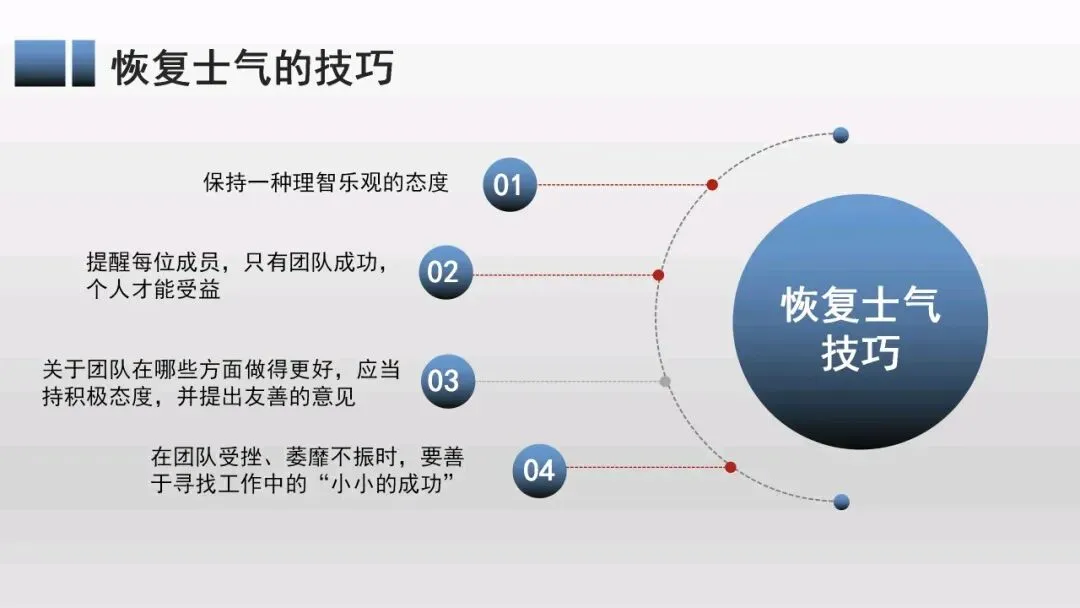 恢复士气的技巧

保持一种理智乐观的态度

01

提醒每位成员，只有团队成功，个人才能受益

02

关于团队在哪些方面做得更好，应当持积极态度，并提出友善的意见

03

在团队受挫、萎靡不振时，要善于寻找工作中的“小小的成功”

04

恢复士气技巧